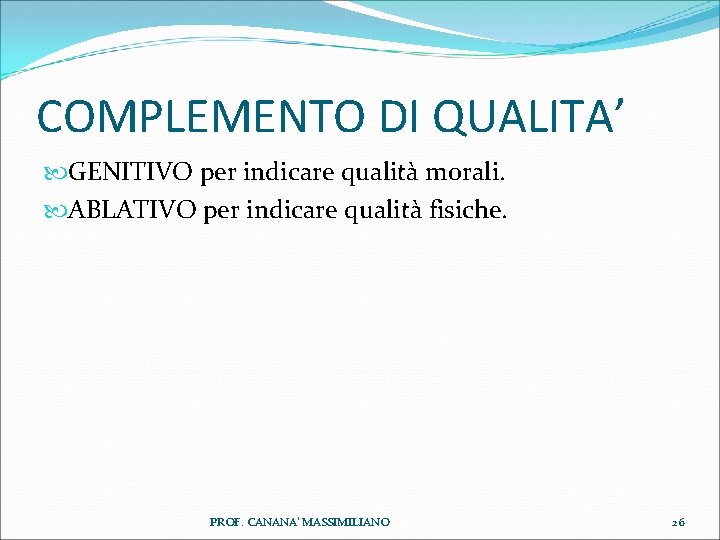 COMPLEMENTO DI QUALITA’

GENITIVO per indicare qualità morali.

ABLATIVO per indicare qualità fisiche.

PROF. CANANA' MASSIMILIANO

26